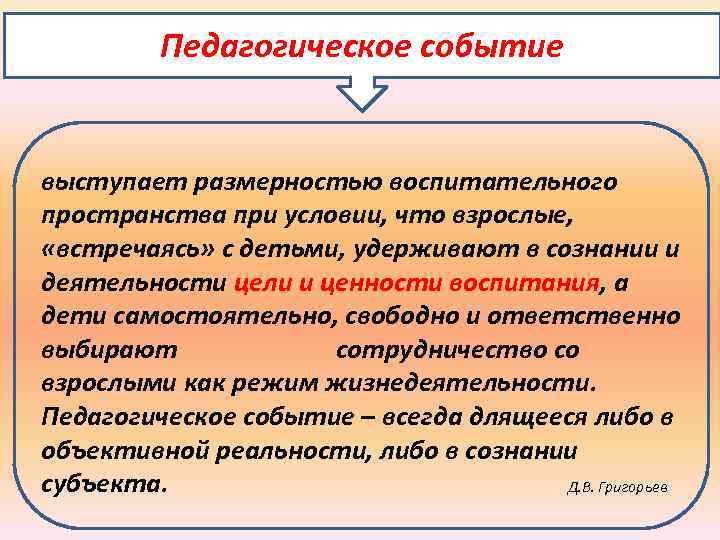 Педагогическое событие

выступает размерностью воспитательного пространства при условии, что взрослые, «встречаясь» с детьми, удерживают в сознании и деятельности цели и ценности воспитания, а дети самостоятельно, свободно и ответственно выбирают сотрудничество со взрослыми как режим жизнедеятельности. Педагогическое событие – всегда длящееся либо в объективной реальности, либо в сознании субъекта.

Д.В. Григорьев